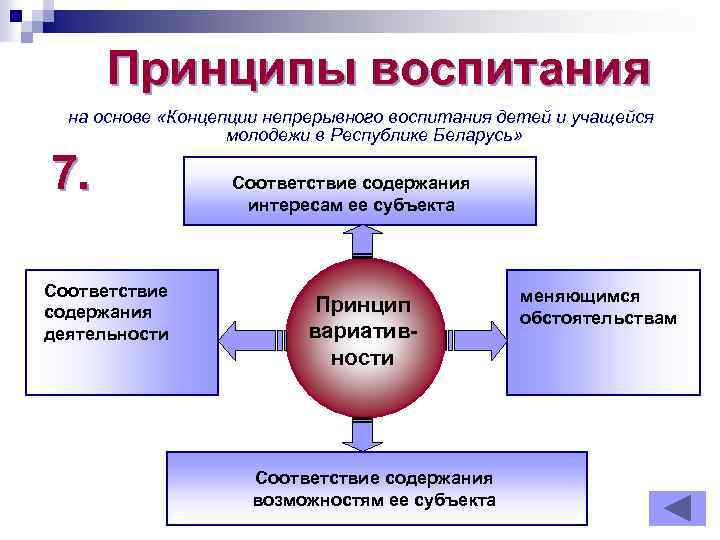 Принципы воспитания

на основе «Концепции непрерывного воспитания детей и учащейся молодежи в Республике Беларусь»

7.

Соответствие содержания интересам ее субъекта

Соответствие содержания деятельности

Принцип вариативности

меняющимся обстоятельствам

Соответствие содержания возможностям ее субъекта